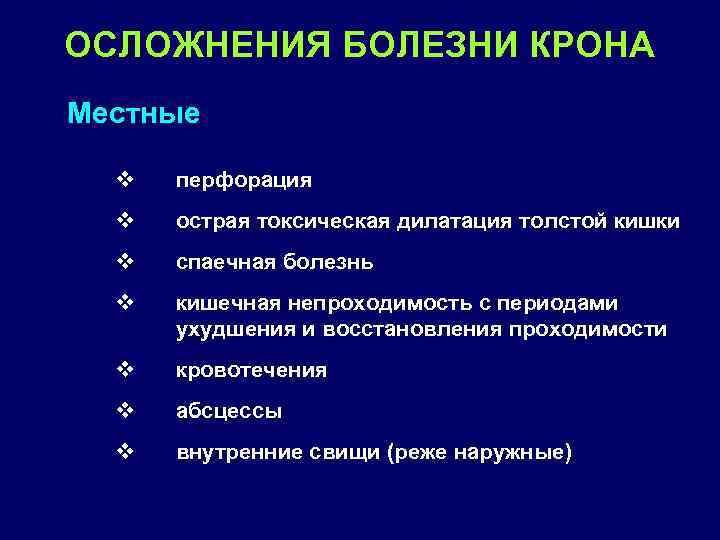 ОСЛОЖНЕНИЯ БОЛЕЗНИ КРОНА

Местные

❖ перфорация

❖ острая токсическая дилатация толстой кишки

❖ спаечная болезнь

❖ кишечная непроходимость с периодами ухудшения и восстановления проходимости

❖ кровотечения

❖ абсцессы

❖ внутренние свищи (реже наружные)